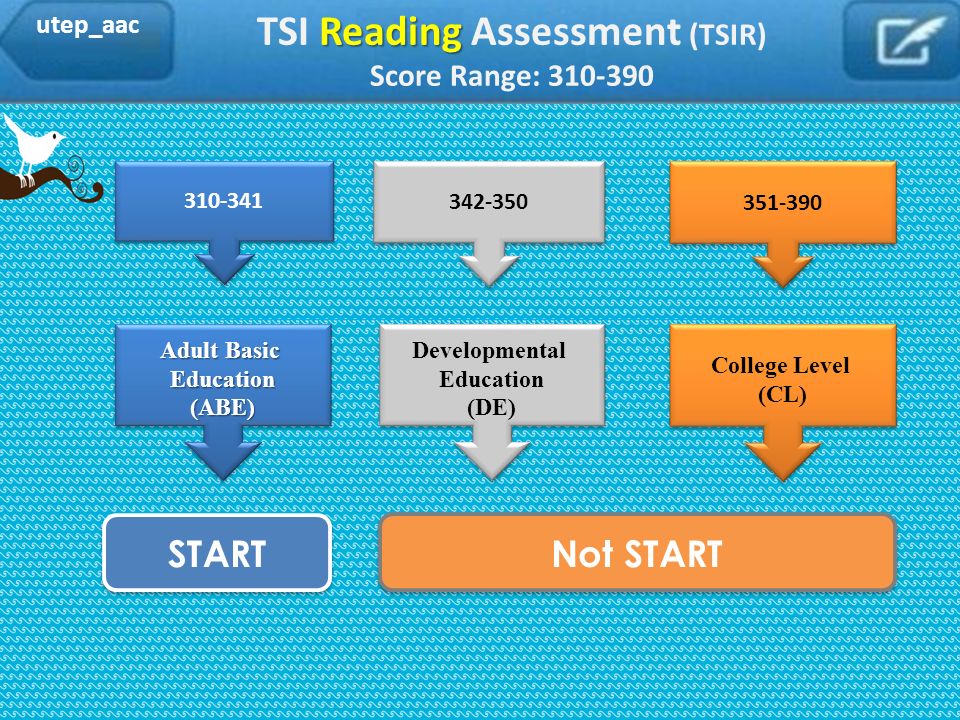 utep_aac

TSI Reading Assessment (TSIR)
Score Range: 310-390

310-341

342-350

351-390

Adult Basic Education (ABE)

Developmental Education (DE)

College Level (CL)

START

Not START